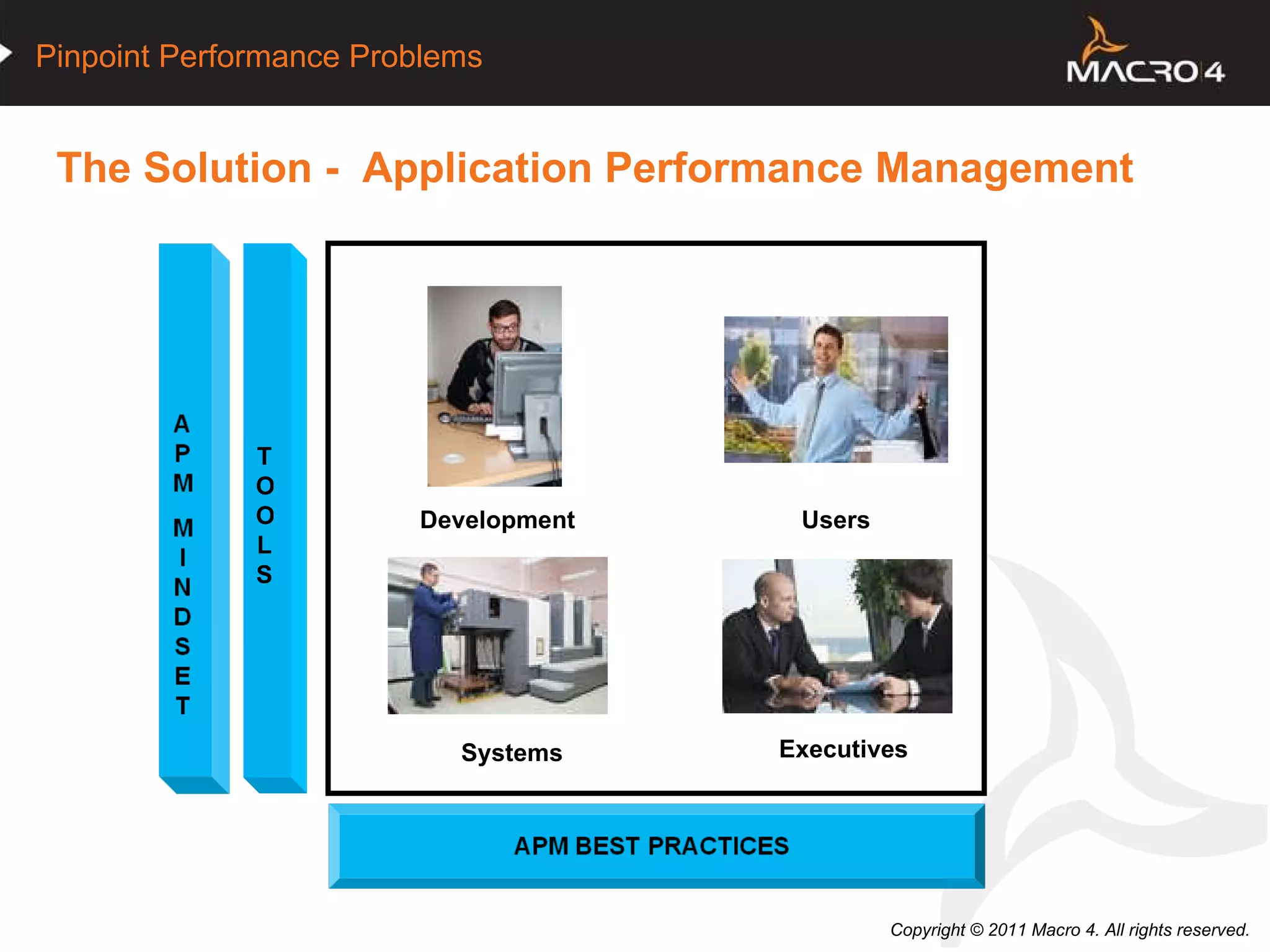 Pinpoint Performance Problems

MACRO 4

The Solution - Application Performance Management

APM MINDSET

TOOLS

Development

Users

Systems

Executives

APM BEST PRACTICES

Copyright © 2011 Macro 4. All rights reserved.